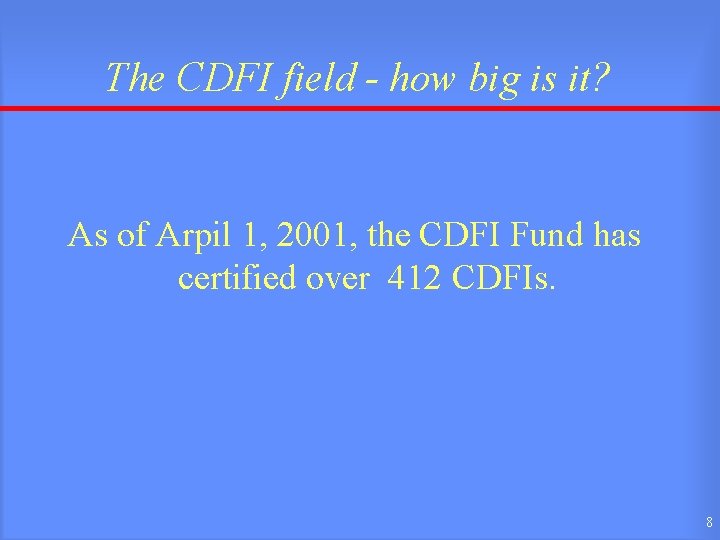 The CDFI field - how big is it?

As of Arpil 1, 2001, the CDFI Fund has certified over 412 CDFIs.

8